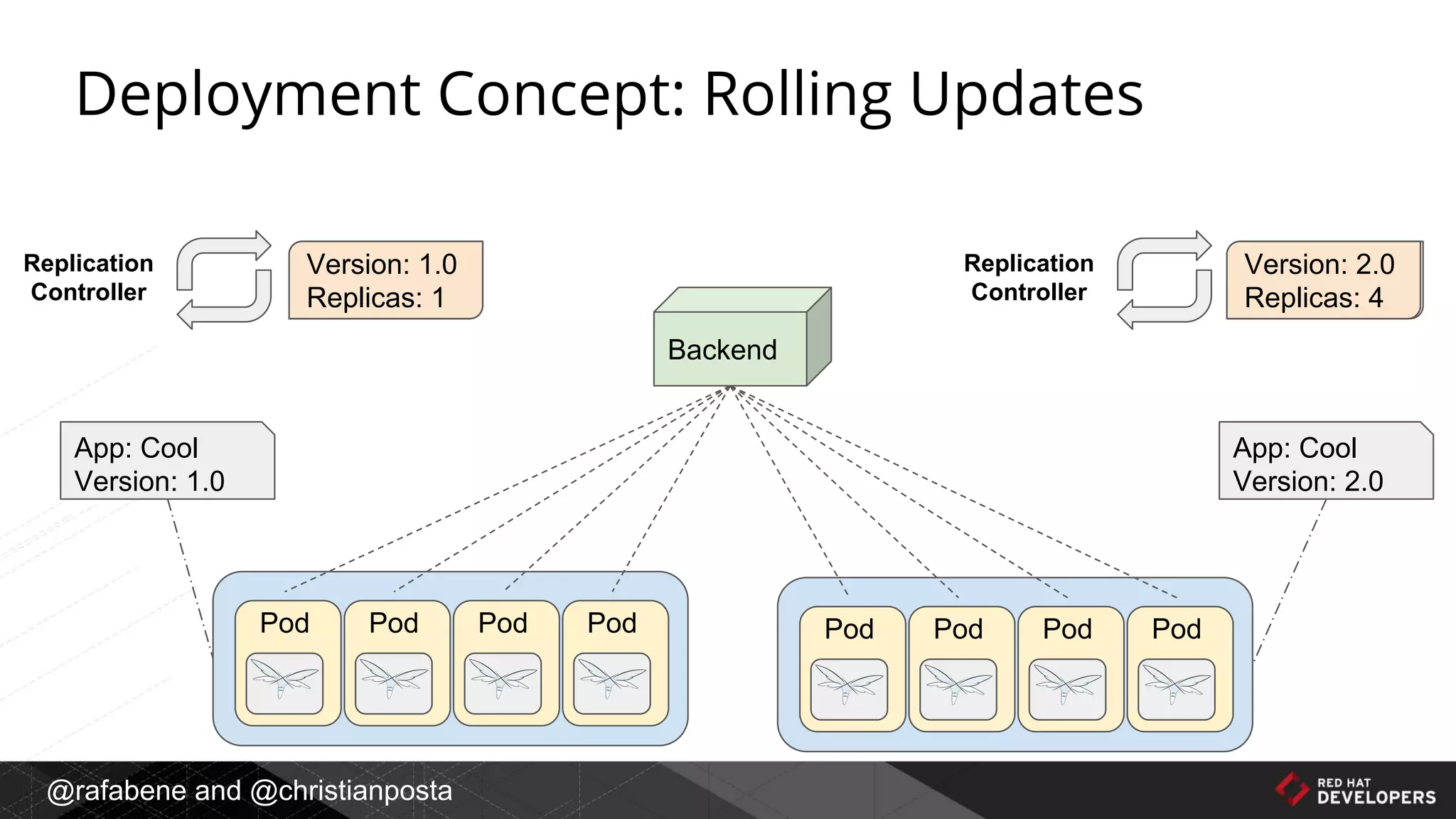 Deployment Concept: Rolling Updates

Replication Controller

Version: 1.0
Replicas: 1

Backend

Replication Controller

Version: 2.0
Replicas: 4

App: Cool
Version: 1.0

App: Cool
Version: 2.0

Pod

Pod

Pod

Pod

Pod

Pod

Pod

Pod

@rafabene and @christianposta

RED HAT DEVELOPERS